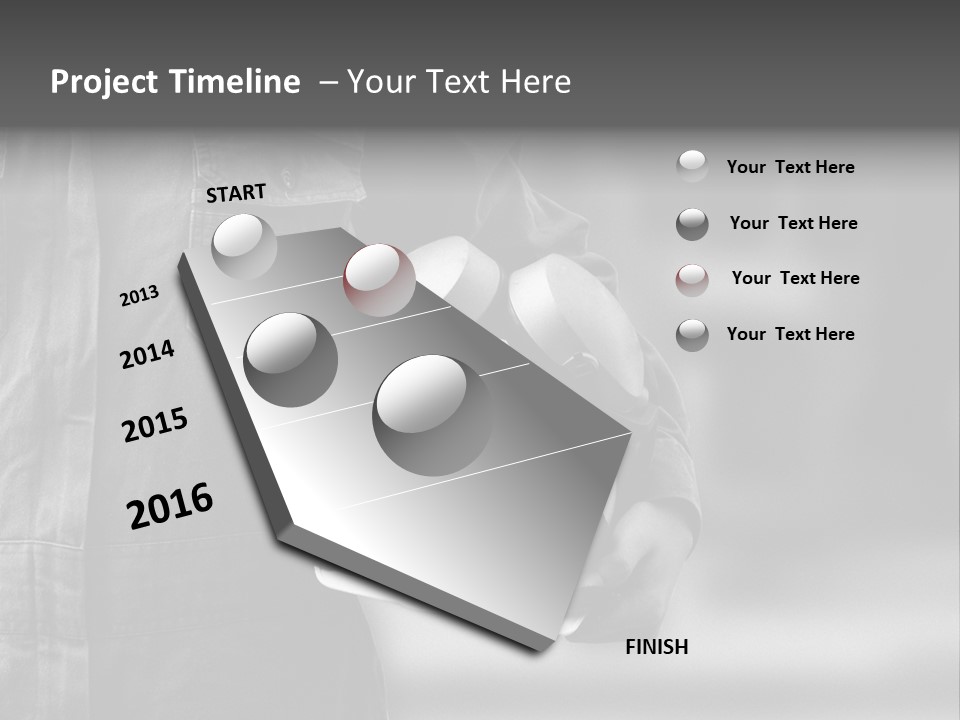 Project Timeline – Your Text Here

START

2013

2014

2015

2016

FINISH

Your Text Here

Your Text Here

Your Text Here

Your Text Here